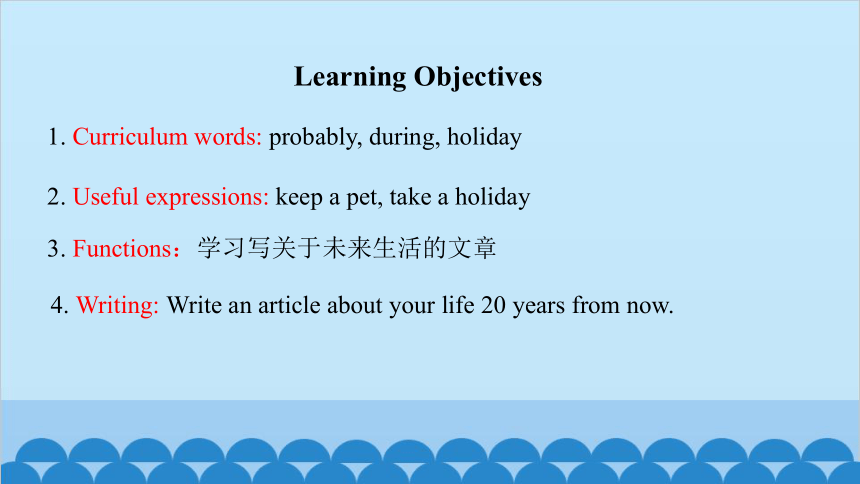 Learning Objectives

1. Curriculum words: probably, during, holiday

2. Useful expressions: keep a pet, take a holiday

3. Functions：学习写关于未来生活的文章

4. Writing: Write an article about your life 20 years from now.